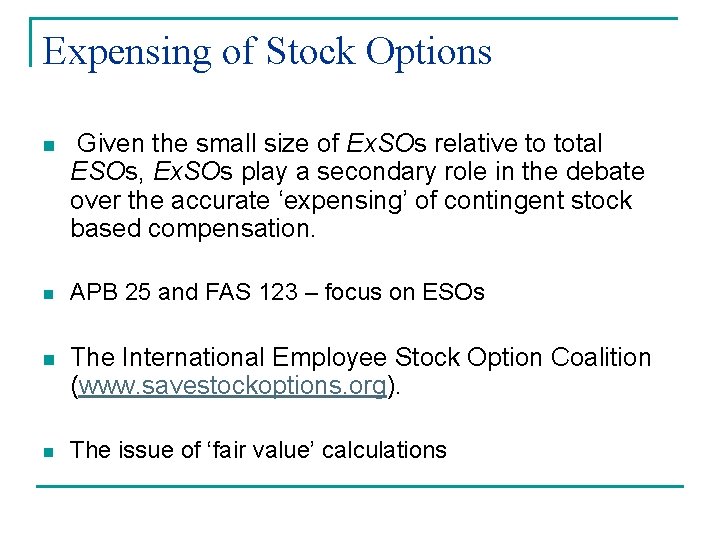 Expensing of Stock Options

Given the small size of ExSOs relative to total ESOs, ExSOs play a secondary role in the debate over the accurate ‘expensing’ of contingent stock based compensation.

APB 25 and FAS 123 – focus on ESOs

The International Employee Stock Option Coalition (www.savestockoptions.org).

The issue of ‘fair value’ calculations